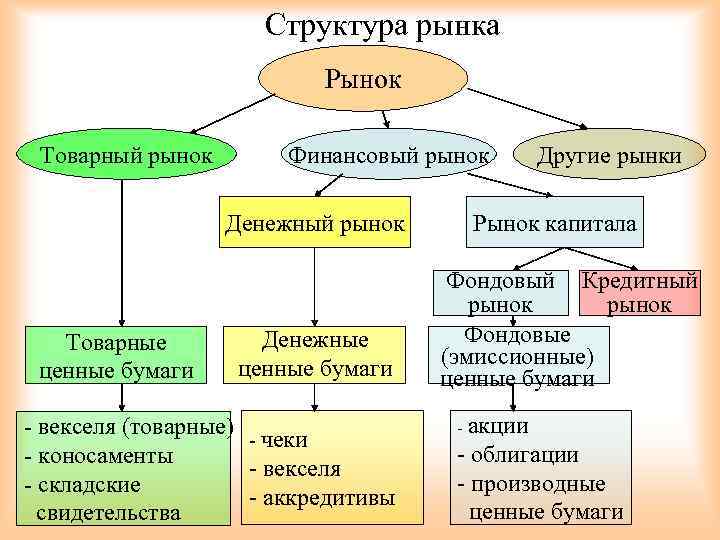 Структура рынка

Рынок

Товарный рынок

Финансовый рынок

Другие рынки

Денежный рынок

Рынок капитала

Фондовый рынок

Кредитный рынок

Товарные ценные бумаги

Денежные ценные бумаги

Фондовые (эмиссионные) ценные бумаги

- векселя (товарные)
- коносаменты
- складские свидетельства

- чеки
- векселя
- аккредитивы

- акции
- облигации
- производные ценные бумаги